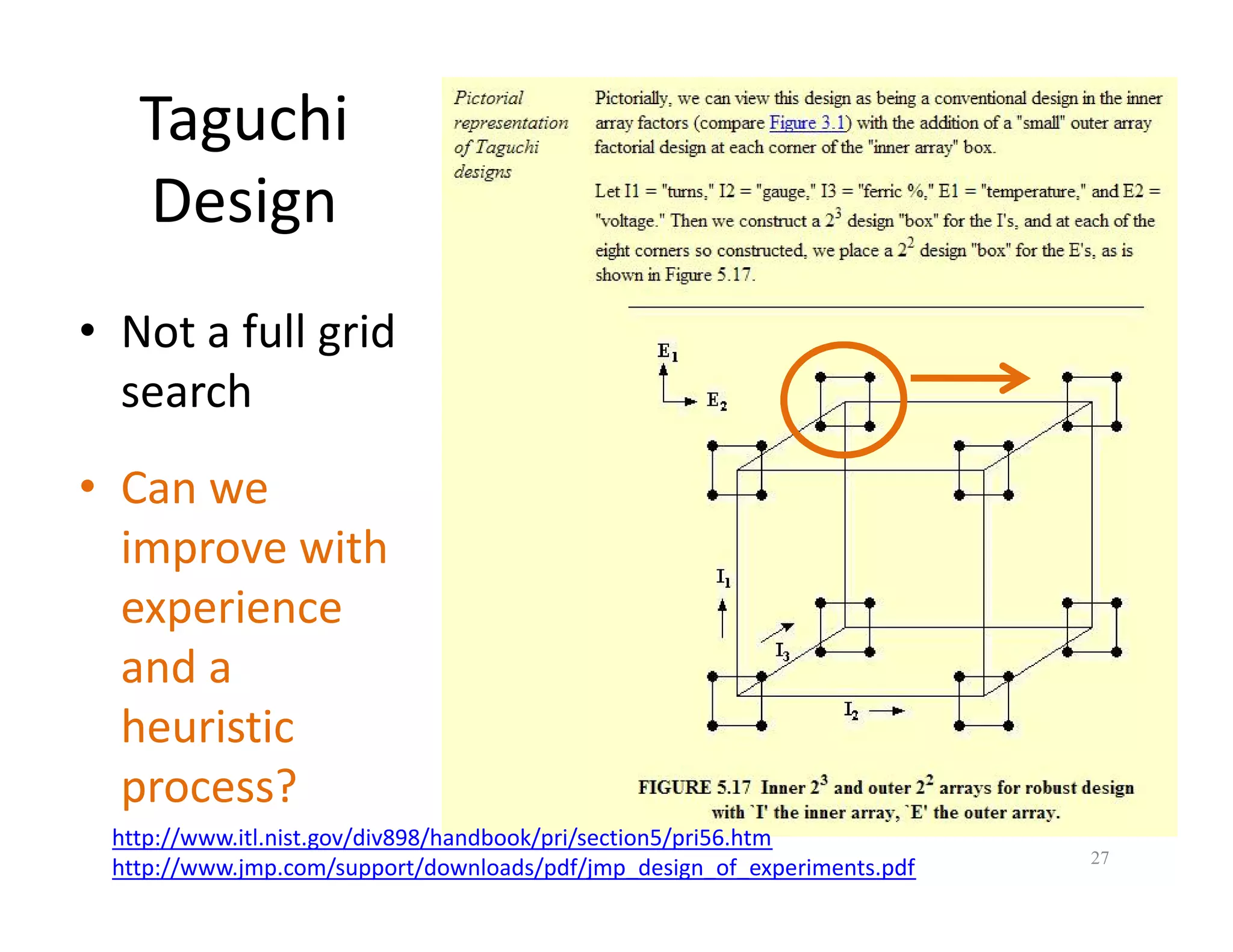 Taguchi Design

• Not a full grid search

• Can we improve with experience and a heuristic process?

Pictorial representation of Taguchi designs

Pictorially, we can view this design as being a conventional design in the inner array factors (compare Figure 3.1) with the addition of a "small" outer array factorial design at each corner of the "inner array" box.

Let I1 = "turns," I2 = "gauge," I3 = "ferric %," E1 = "temperature," and E2 = "voltage." Then we construct a $2^3$ design "box" for the I's, and at each of the eight corners so constructed, we place a $2^2$ design "box" for the E's, as is shown in Figure 5.17.

$E_1$

$E_2$

$I_1$

$I_3$

$I_2$

FIGURE 5.17 Inner $2^3$ and outer $2^2$ arrays for robust design with `I' the inner array, `E' the outer array.

http://www.itl.nist.gov/div898/handbook/pri/section5/pri56.htm
http://www.jmp.com/support/downloads/pdf/jmp_design_of_experiments.pdf

27